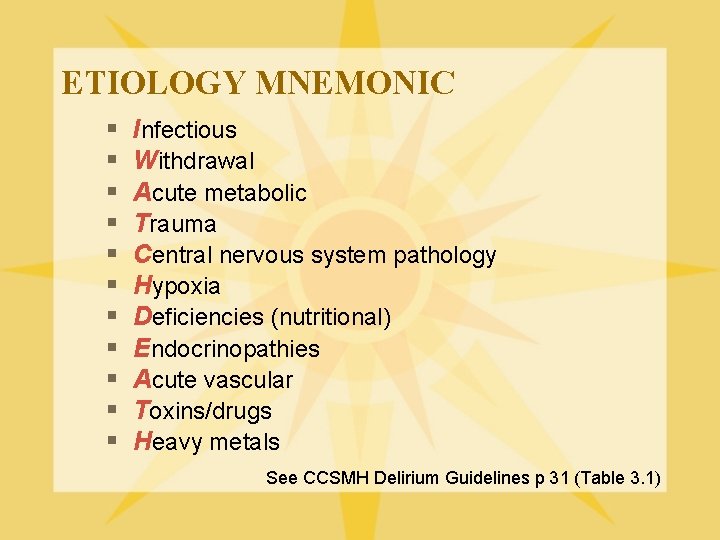 ETIOLOGY MNEMONIC

- Infectious
- Withdrawal
- Acute metabolic
- Trauma
- Central nervous system pathology
- Hypoxia
- Deficiencies (nutritional)
- Endocrinopathies
- Acute vascular
- Toxins/drugs
- Heavy metals

See CCSMH Delirium Guidelines p 31 (Table 3.1)